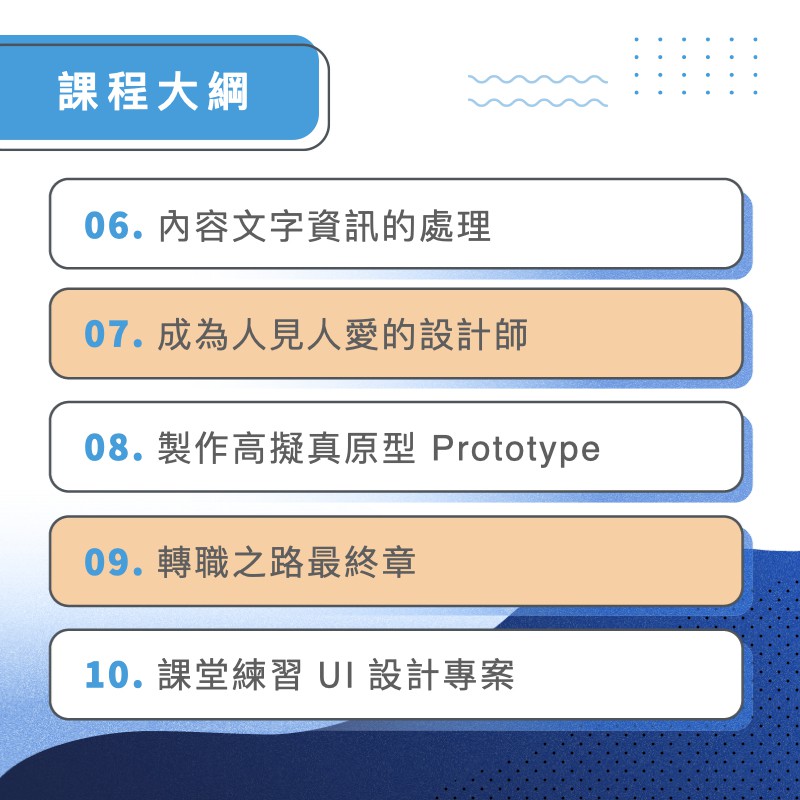 課程大綱

06. 內容文字資訊的處理

07. 成為人見人愛的設計師

08. 製作高擬真原型 Prototype

09. 轉職之路最終章

10. 課堂練習 UI 設計專案